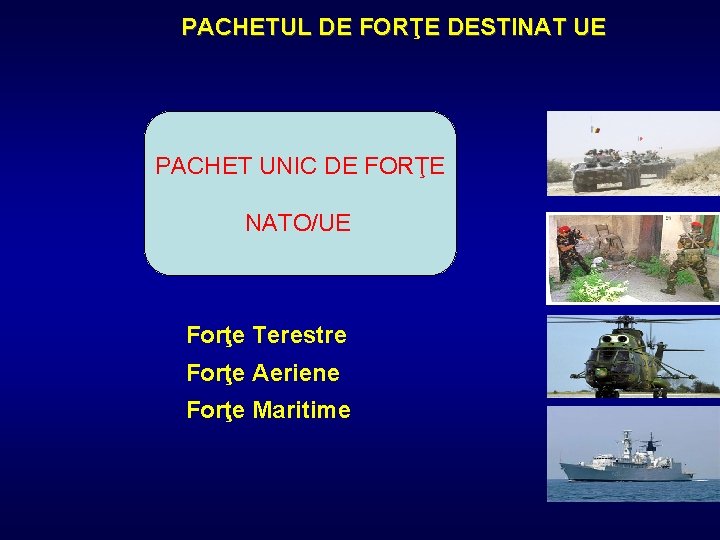 PACHETUL DE FORŢE DESTINAT UE

PACHET UNIC DE FORŢE

NATO/UE

Forţe Terestre
Forţe Aeriene
Forţe Maritime